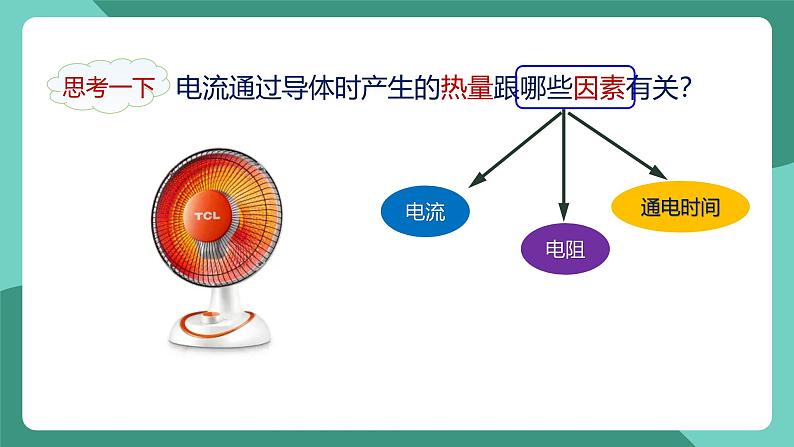 思考一下 电流通过导体时产生的热量跟哪些因素有关？

TCL

电流

电阻

通电时间